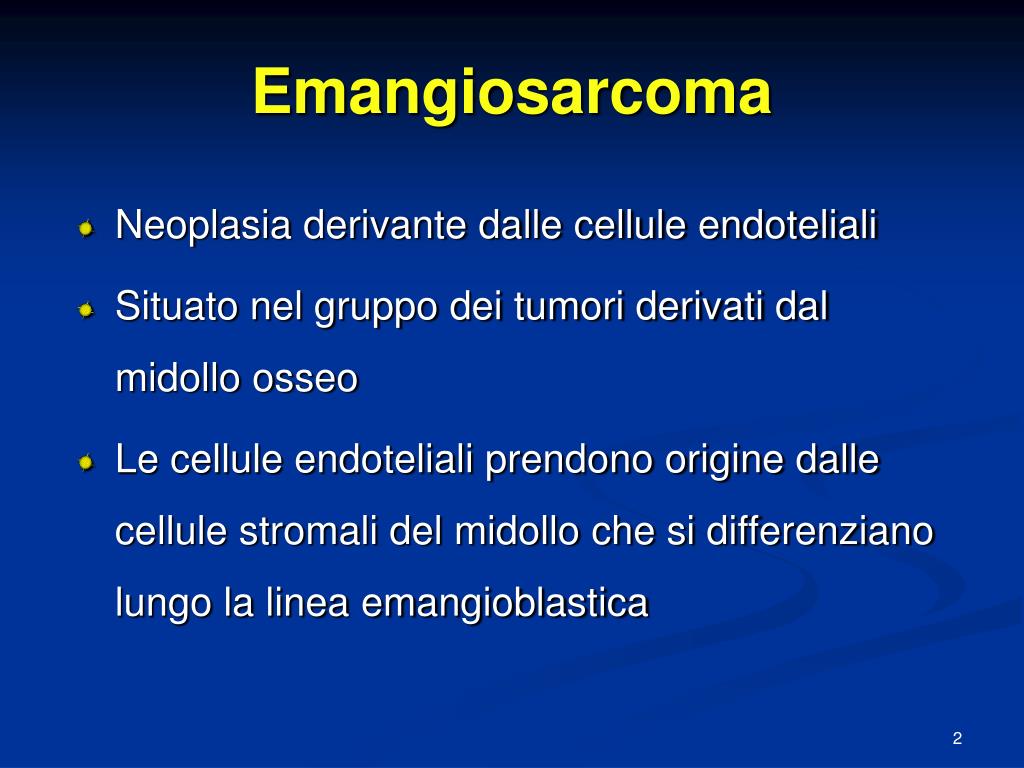 Emangiosarcoma

Neoplasia derivante dalle cellule endoteliali

Situato nel gruppo dei tumori derivati dal midollo osseo

Le cellule endoteliali prendono origine dalle cellule stromali del midollo che si differenziano lungo la linea emangioblastica

2